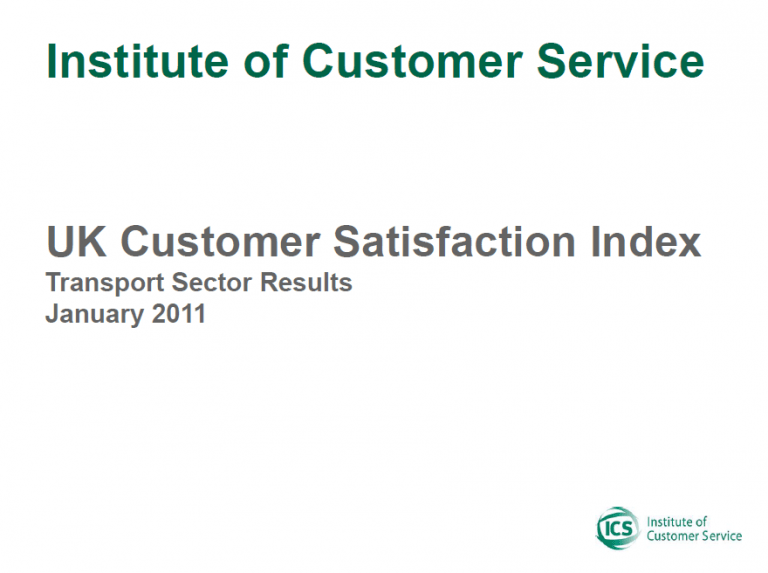 Institute of Customer Service

UK Customer Satisfaction Index
Transport Sector Results
January 2011

ICS Institute of Customer Service